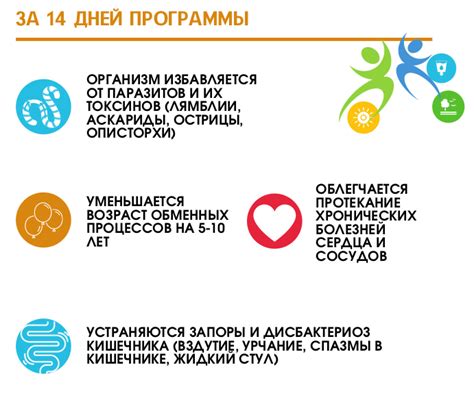 ЗА 14 ДНЕЙ ПРОГРАММЫ

ОРГАНИЗМ ИЗБАВЛЯЕТСЯ ОТ ПАРАЗИТОВ И ИХ ТОКСИНОВ (ЛЯМБЛИИ, АСКАРИДЫ, ОСТРИЦЫ, ОПИСТОРХИ)

УМЕНЬШАЕТСЯ ВОЗРАСТ ОБМЕННЫХ ПРОЦЕССОВ НА 5-10 ЛЕТ

ОБЛЕГЧАЕТСЯ ПРОТЕКАНИЕ ХРОНИЧЕСКИХ БОЛЕЗНЕЙ СЕРДЦА И СОСУДОВ

УСТРАНЯЮТСЯ ЗАПОРЫ И ДИСБАКТЕРИОЗ КИШЕЧНИКА (ВЗДУТИЕ, УРЧАНИЕ, СПАЗМЫ В КИШЕЧНИКЕ, ЖИДКИЙ СТУЛ)